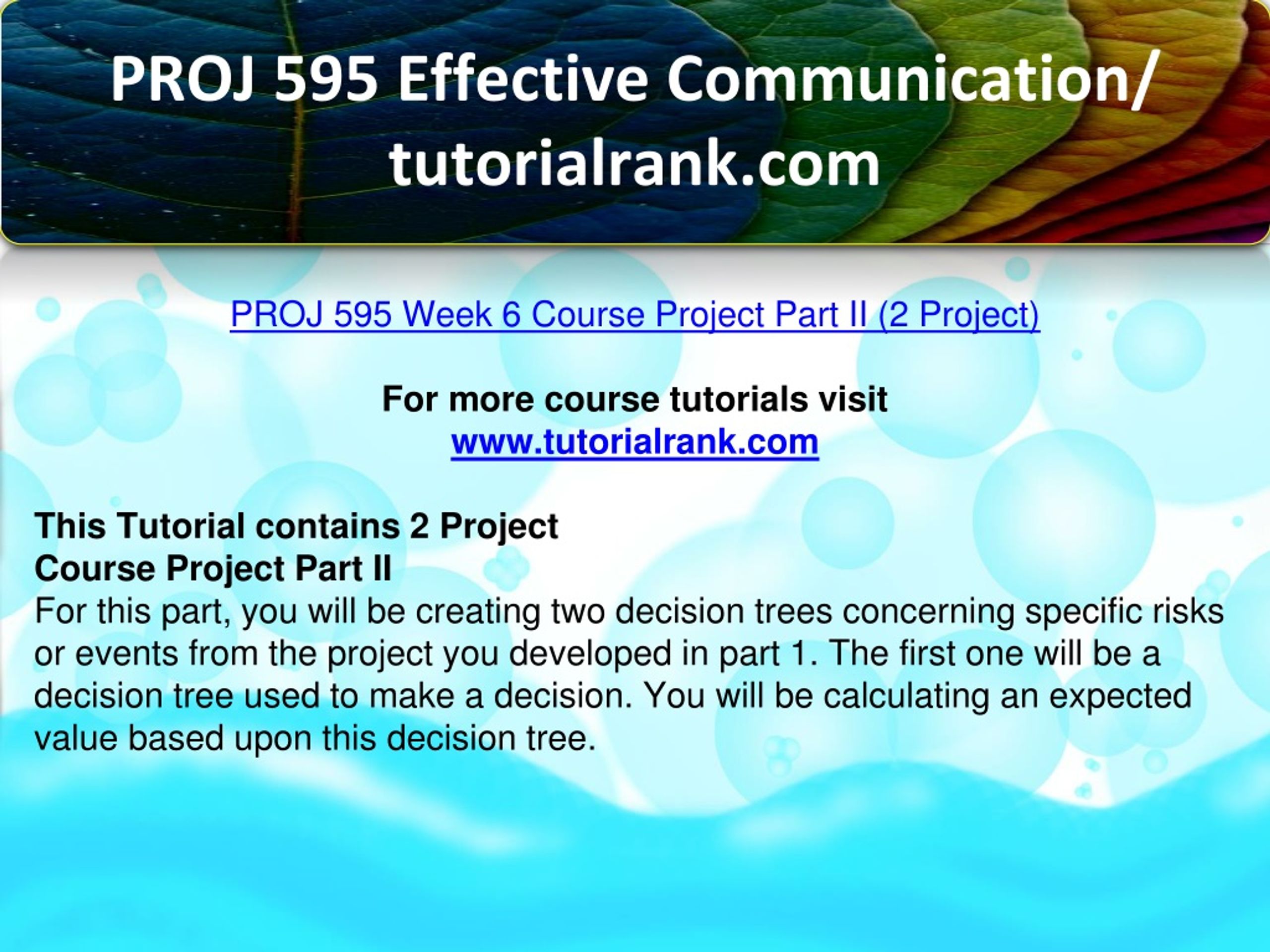 PROJ 595 Effective Communication/ tutorialrank.com

PROJ 595 Week 6 Course Project Part II (2 Project)

For more course tutorials visit
www.tutorialrank.com

This Tutorial contains 2 Project
Course Project Part II
For this part, you will be creating two decision trees concerning specific risks or events from the project you developed in part 1. The first one will be a decision tree used to make a decision. You will be calculating an expected value based upon this decision tree.